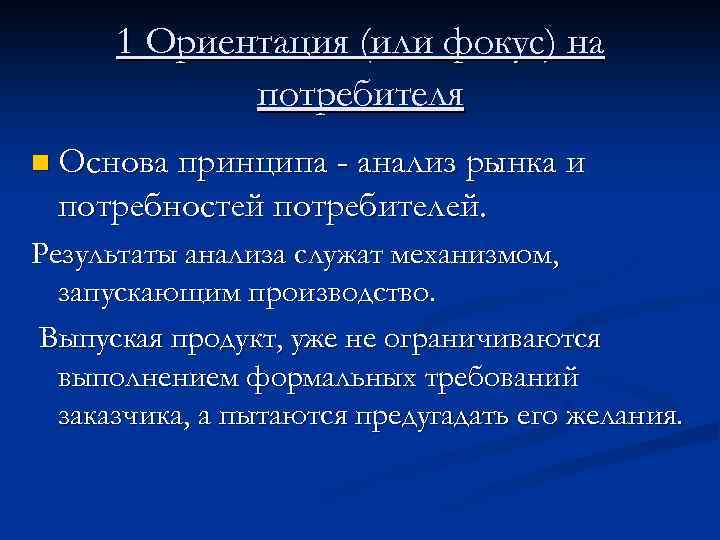 1 Ориентация (или фокус) на потребителя

Основа принципа - анализ рынка и потребностей потребителей.

Результаты анализа служат механизмом, запускающим производство.

Выпуская продукт, уже не ограничиваются выполнением формальных требований заказчика, а пытаются предугадать его желания.